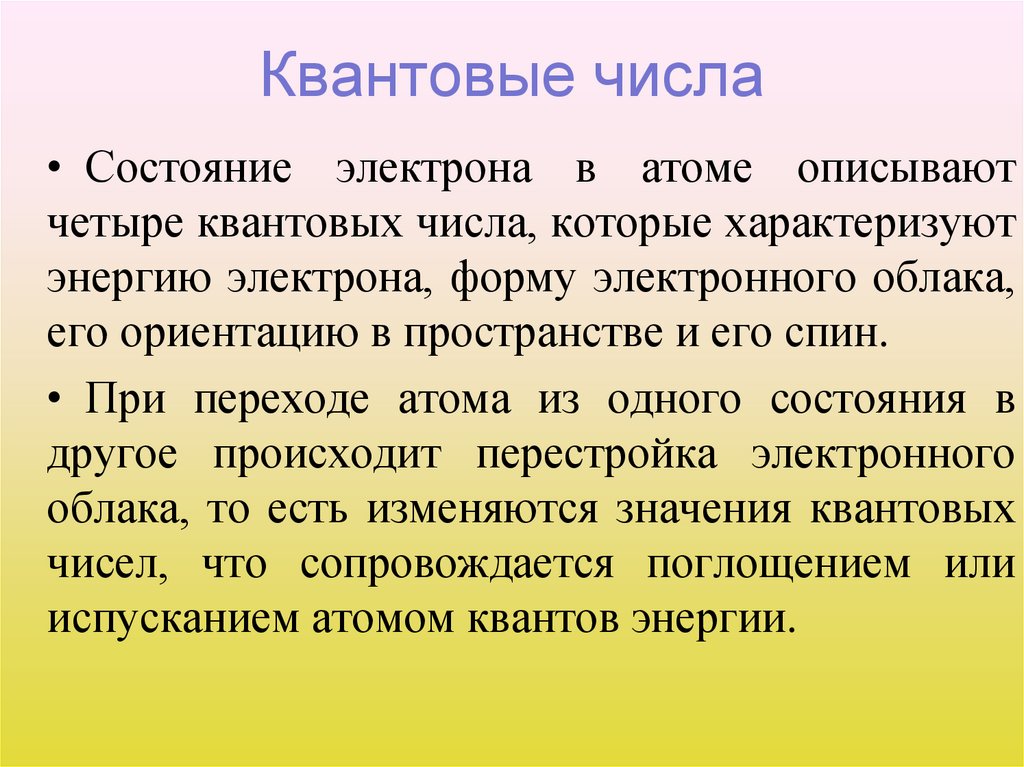 Квантовые числа

• Состояние электрона в атоме описывают четыре квантовых числа, которые характеризуют энергию электрона, форму электронного облака, его ориентацию в пространстве и его спин.

• При переходе атома из одного состояния в другое происходит перестройка электронного облака, то есть изменяются значения квантовых чисел, что сопровождается поглощением или испусканием атомом квантов энергии.